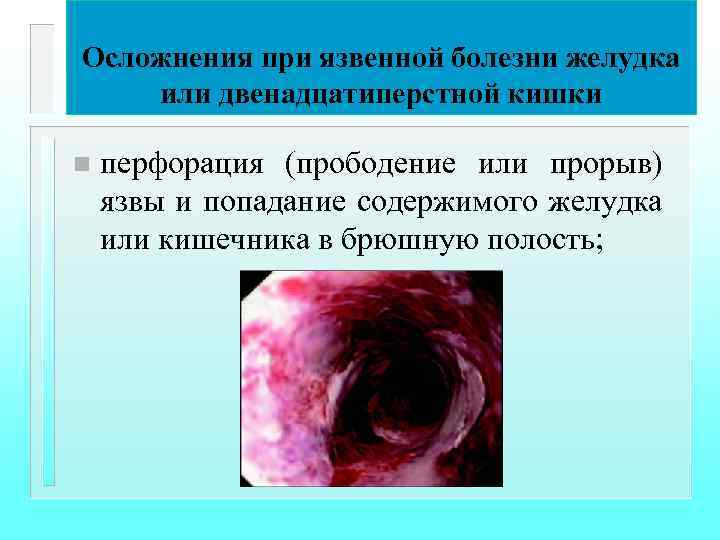 Осложнения при язвенной болезни желудка или двенадцатиперстной кишки

перфорация (прободение или прорыв) язвы и попадание содержимого желудка или кишечника в брюшную полость;